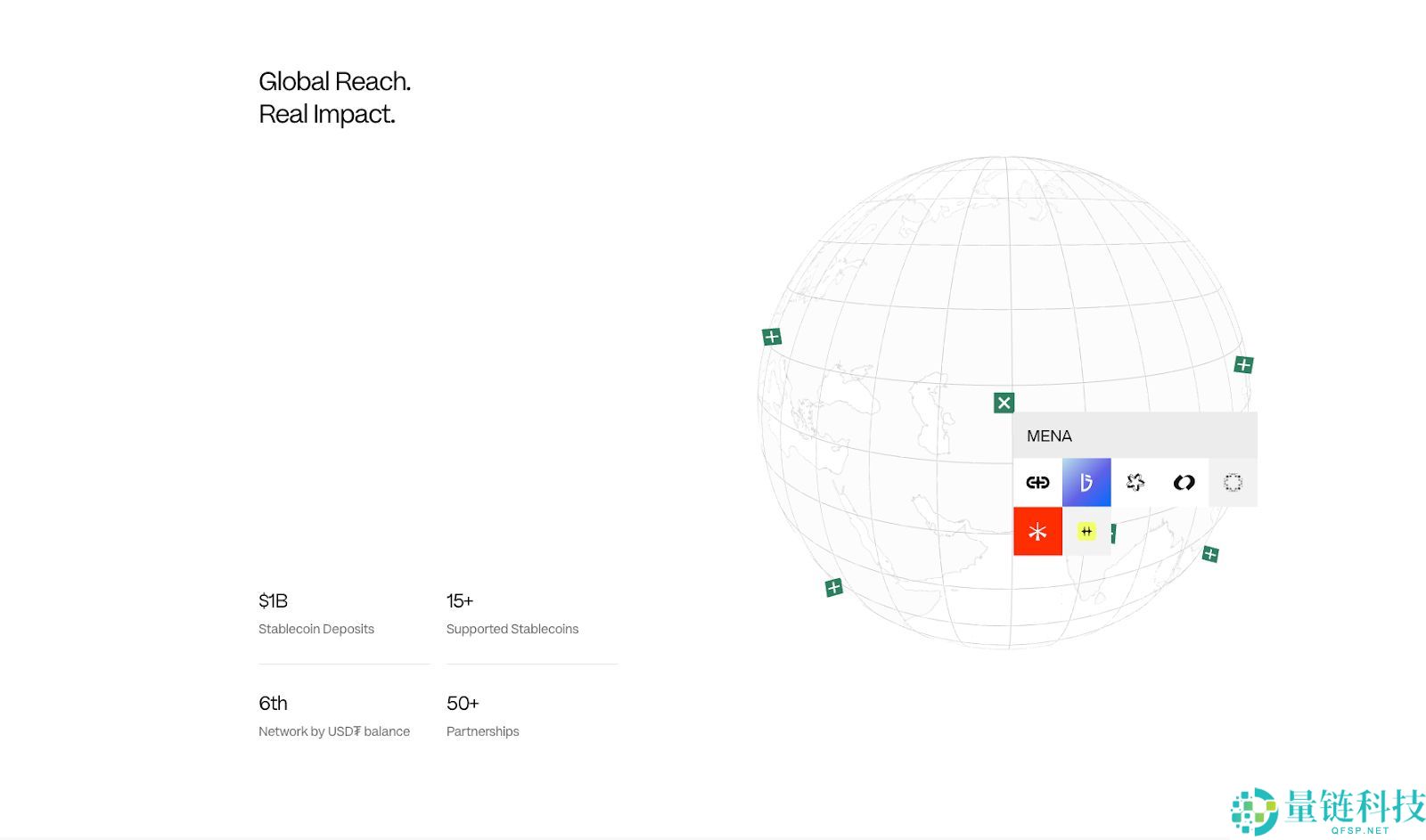 Global Reach.
Real Impact.

MENA

$1B
Stablecoin Deposits

15+
Supported Stablecoins

6th
Network by USD₮ balance

50+
Partnerships

量链科技
QFSP.NET